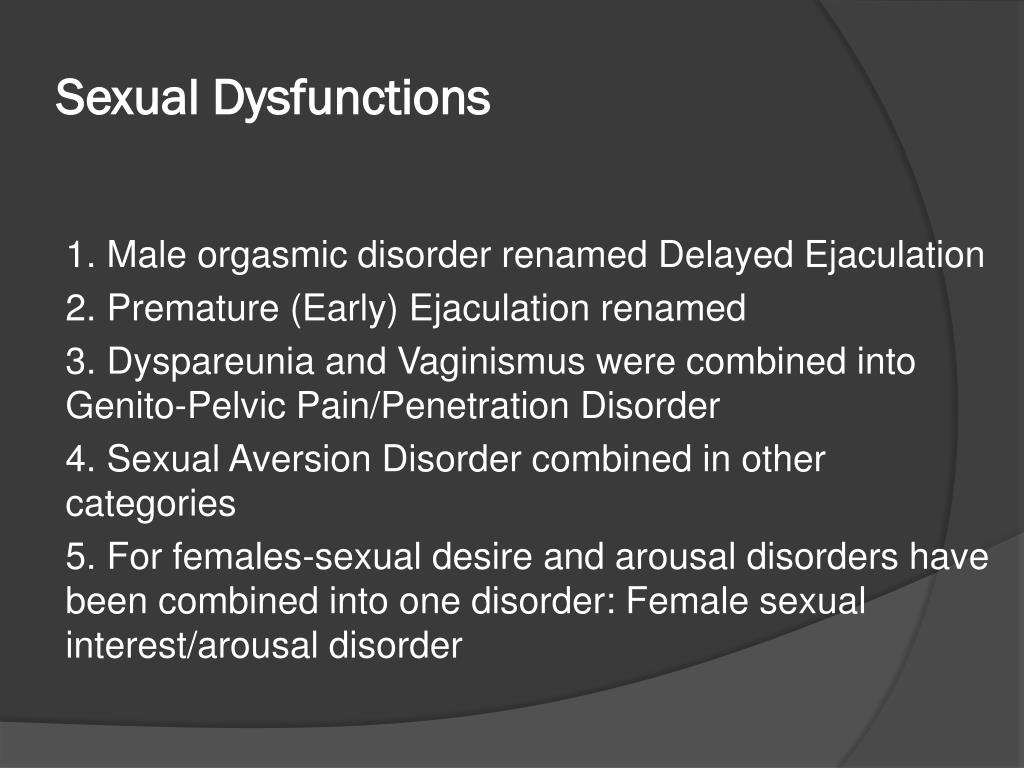 Sexual Dysfunctions

1. Male orgasmic disorder renamed Delayed Ejaculation

2. Premature (Early) Ejaculation renamed

3. Dyspareunia and Vaginismus were combined into Genito-Pelvic Pain/Penetration Disorder

4. Sexual Aversion Disorder combined in other categories

5. For females-sexual desire and arousal disorders have been combined into one disorder: Female sexual interest/arousal disorder